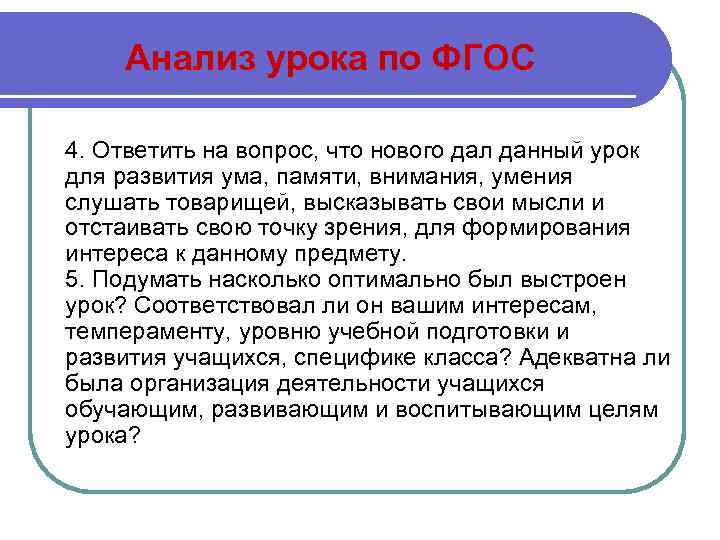 Анализ урока по ФГОС

4. Ответить на вопрос, что нового дал данный урок для развития ума, памяти, внимания, умения слушать товарищей, высказывать свои мысли и отстаивать свою точку зрения, для формирования интереса к данному предмету.
5. Подумать насколько оптимально был выстроен урок? Соответствовал ли он вашим интересам, темпераменту, уровню учебной подготовки и развития учащихся, специфике класса? Адекватна ли была организация деятельности учащихся обучающим, развивающим и воспитывающим целям урока?